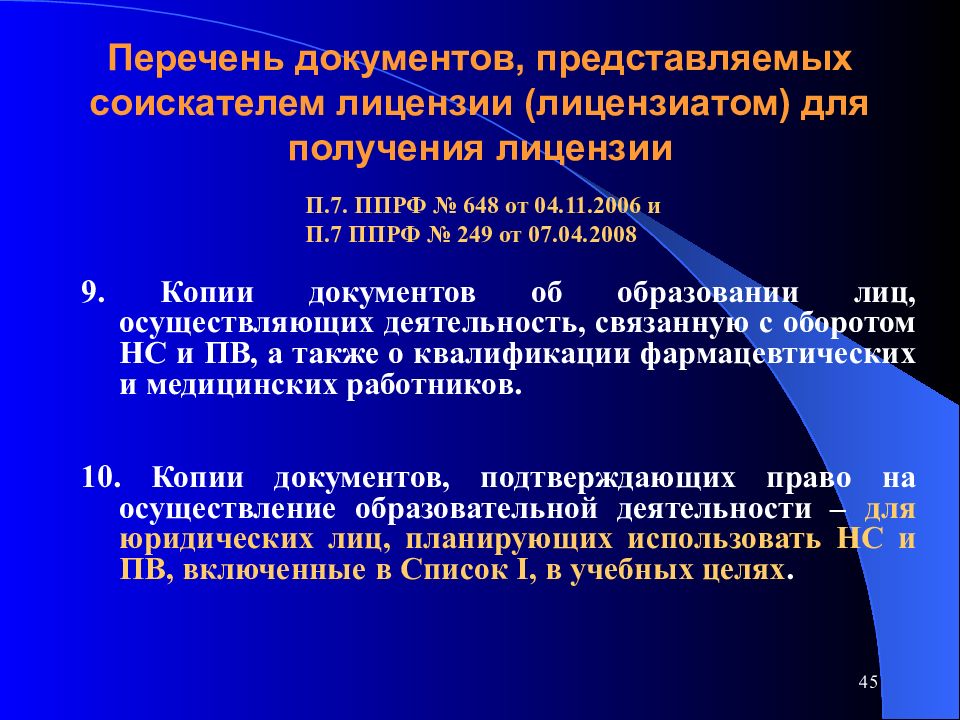 Перечень документов, представляемых соискателем лицензии (лицензиатом) для получения лицензии

П.7. ППРФ № 648 от 04.11.2006 и
П.7 ППРФ № 249 от 07.04.2008

9. Копии документов об образовании лиц, осуществляющих деятельность, связанную с оборотом НС и ПВ, а также о квалификации фармацевтических и медицинских работников.

10. Копии документов, подтверждающих право на осуществление образовательной деятельности – для юридических лиц, планирующих использовать НС и ПВ, включенные в Список I, в учебных целях.

45